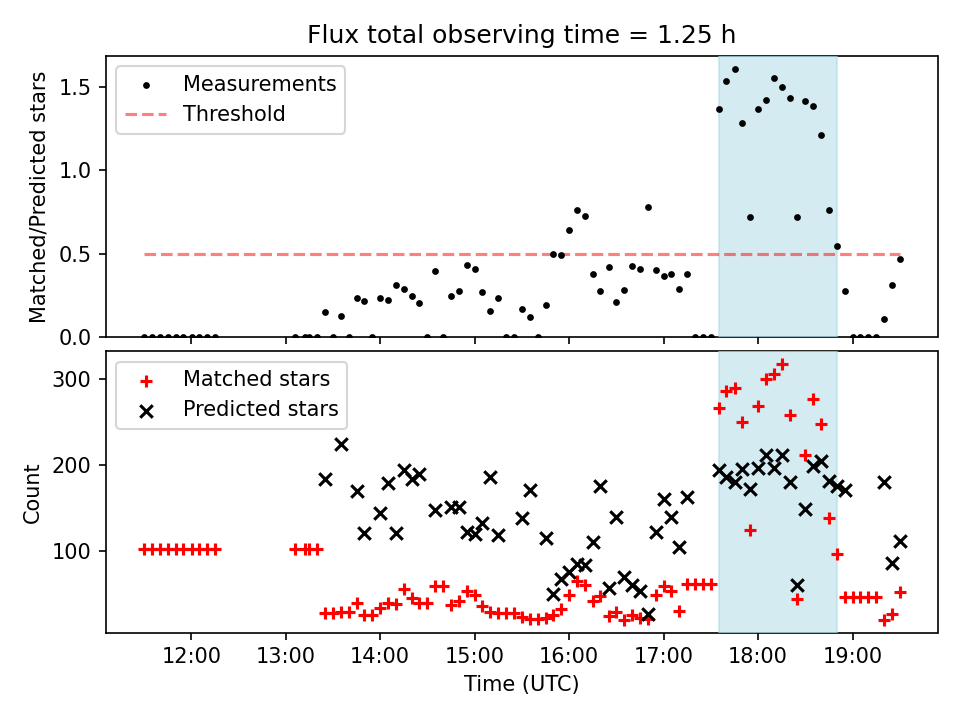 Flux total observing time = 1.25 h

Measurements
Threshold

Matched/Predicted stars

1.5
1.0
0.5
0.0

Matched stars
Predicted stars

Count

300
200
100

12:00
13:00
14:00
15:00
16:00
17:00
18:00
19:00

Time (UTC)